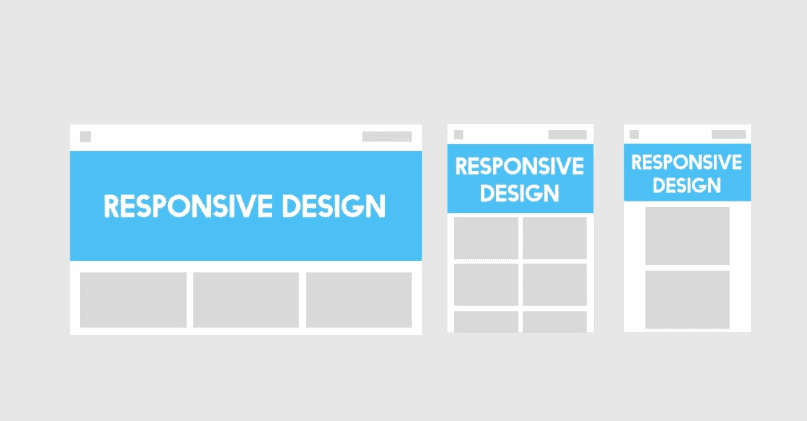 RESPONSIVE DESIGN

RESPONSIVE DESIGN

RESPONSIVE DESIGN